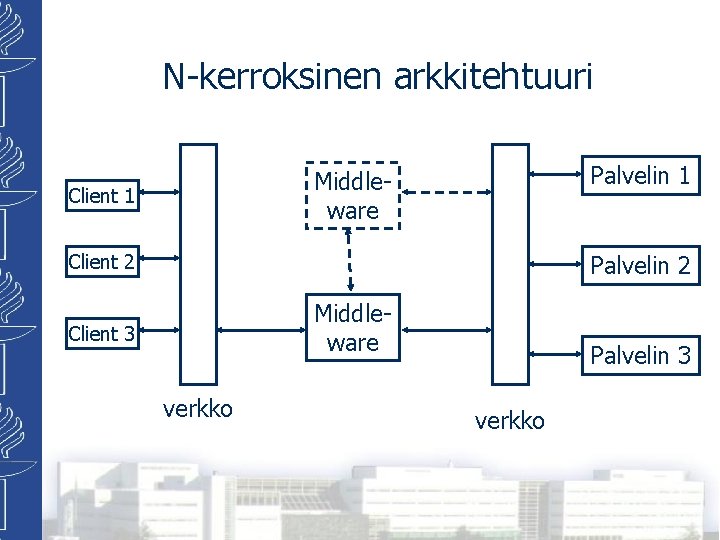 N-kerroksinen arkkitehtuuri

Client 1

Client 2

Client 3

verkko

Middle-ware

Middle-ware

verkko

Palvelin 1

Palvelin 2

Palvelin 3